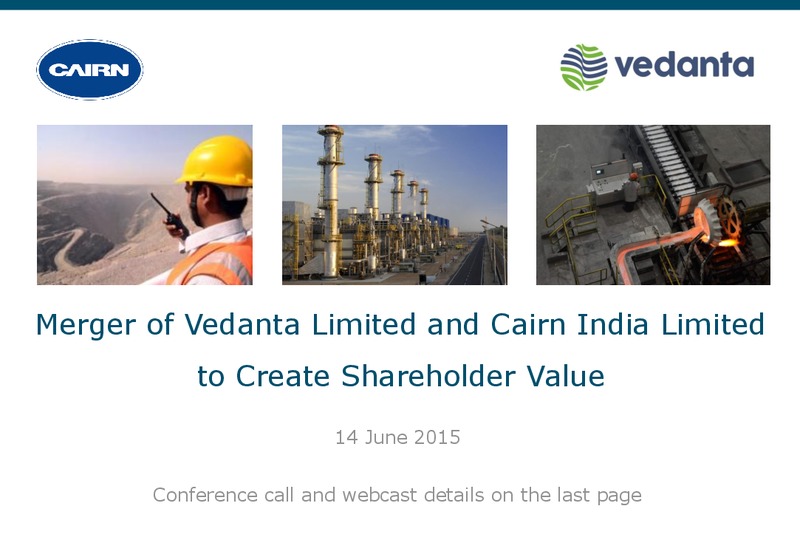 CAIRN

vedanta

Merger of Vedanta Limited and Cairn India Limited to Create Shareholder Value

14 June 2015

Conference call and webcast details on the last page